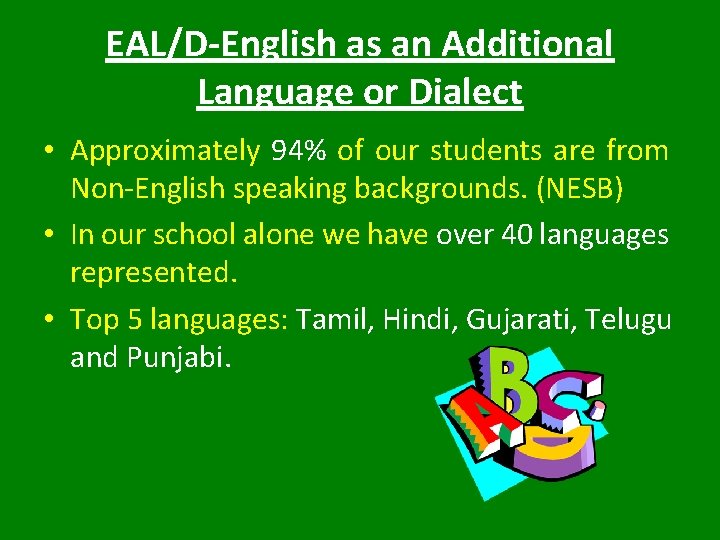 EAL/D-English as an Additional Language or Dialect

• Approximately 94% of our students are from Non-English speaking backgrounds. (NESB)

• In our school alone we have over 40 languages represented.

• Top 5 languages: Tamil, Hindi, Gujarati, Telugu and Punjabi.

ABC